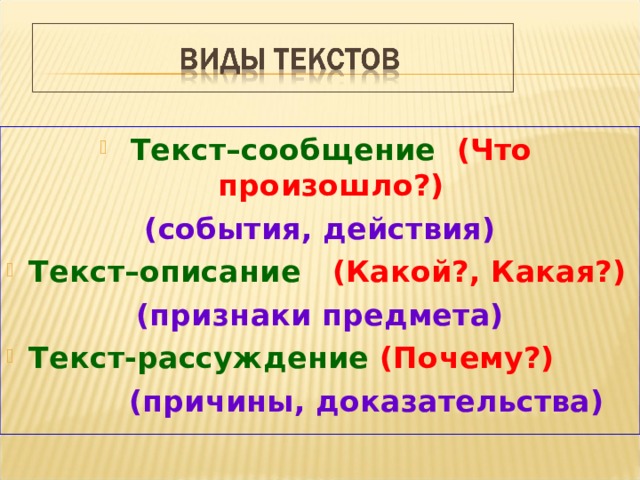 ВИДЫ ТЕКСТОВ

Текст–сообщение (Что произошло?)
(события, действия)

Текст–описание (Какой?, Какая?)
(признаки предмета)

Текст-рассуждение (Почему?)
(причины, доказательства)